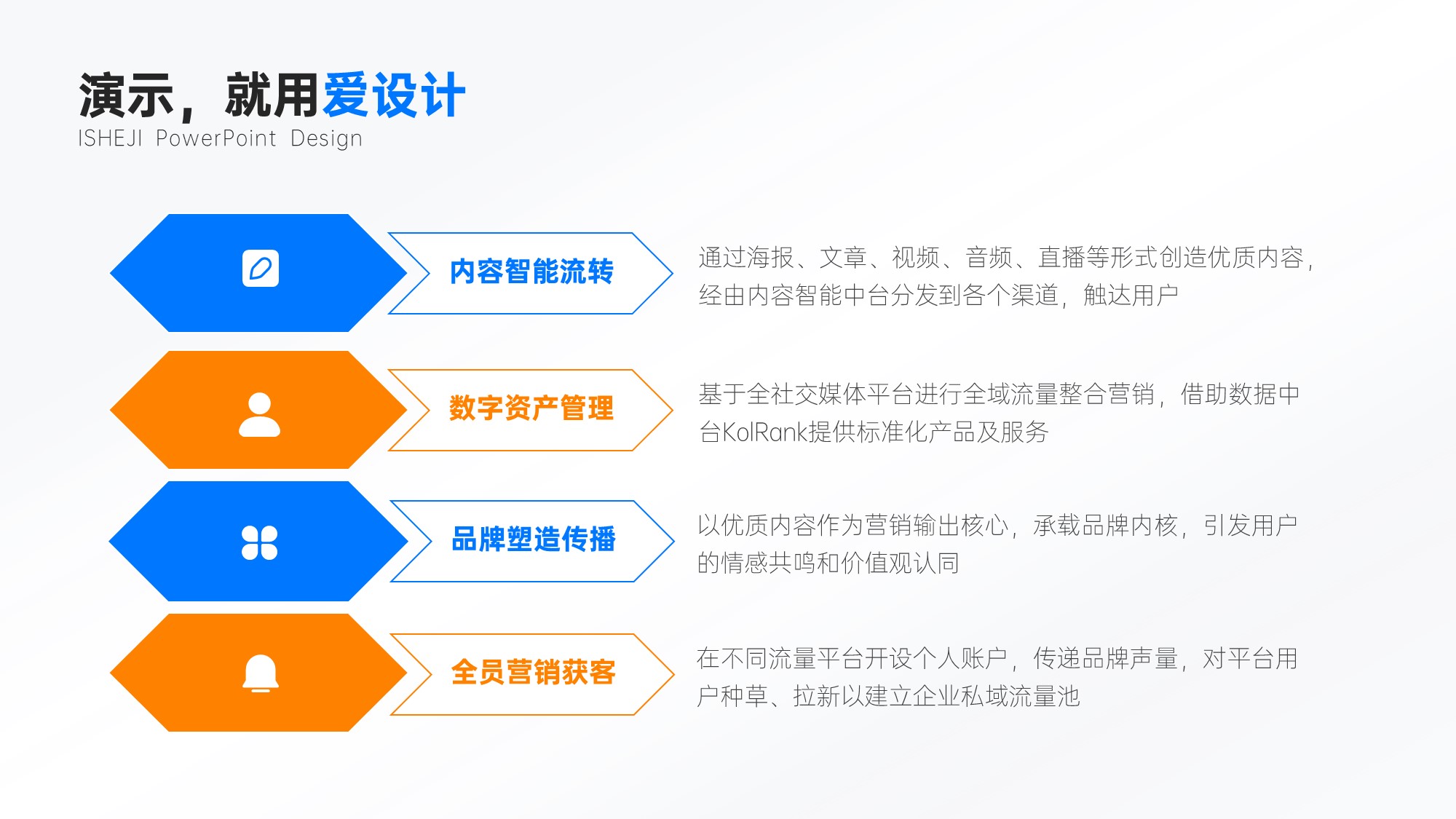 演示，就用爱设计
ISHEJI PowerPoint Design

内容智能流转

通过海报、文章、视频、音频、直播等形式创造优质内容，经由内容智能中台分发到各个渠道，触达用户

数字资产管理

基于全社交媒体平台进行全域流量整合营销，借助数据中台KolRank提供标准化产品及服务

品牌塑造传播

以优质内容作为营销输出核心，承载品牌内核，引发用户的情感共鸣和价值观认同

全员营销获客

在不同流量平台开设个人账户，传递品牌声量，对平台用户种草、拉新以建立企业私域流量池